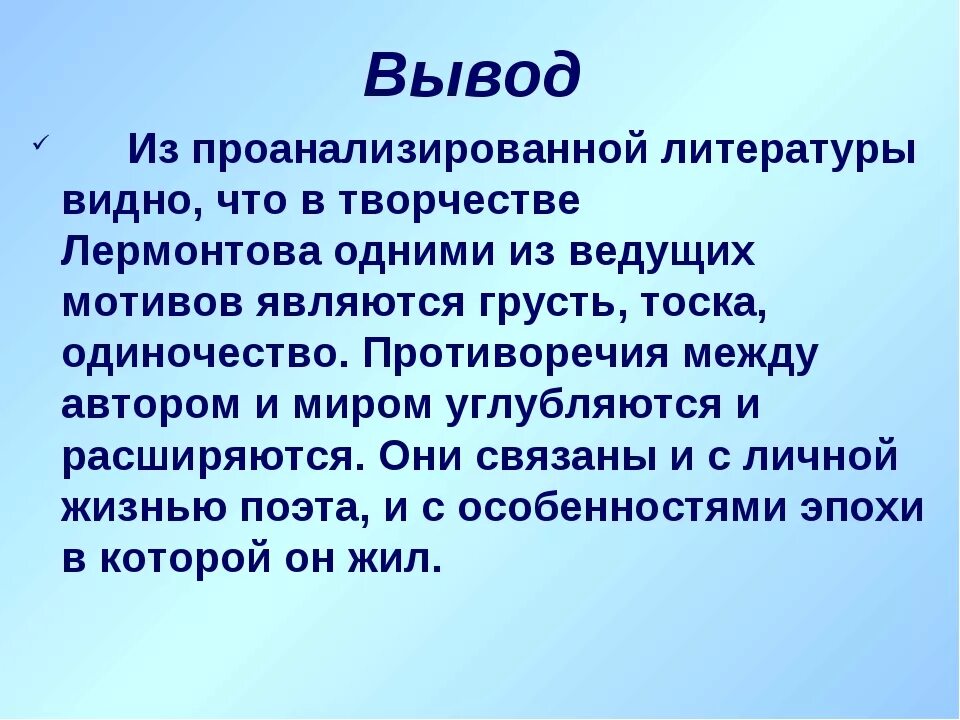 Вывод

✓ Из проанализированной литературы видно, что в творчестве Лермонтова одними из ведущих мотивов являются грусть, тоска, одиночество. Противоречия между автором и миром углубляются и расширяются. Они связаны и с личной жизнью поэта, и с особенностями эпохи в которой он жил.